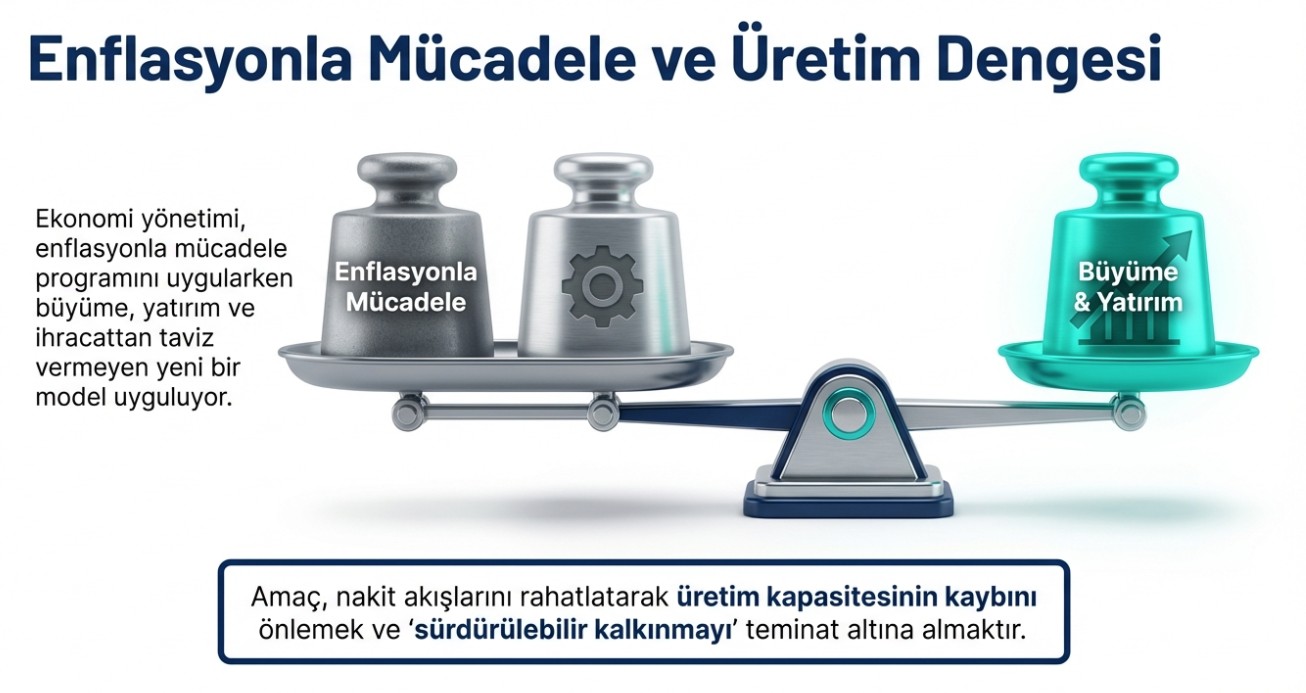 Enflasyonla Mücadele ve Üretim Dengesi

Ekonomi yönetimi, enflasyonla mücadele programını uygularken büyüme, yatırım ve ihracattan taviz vermeyen yeni bir model uyguluyor.

Enflasyonla Mücadele

Büyüme & Yatırım

Amaç, nakit akışlarını rahatlatarak üretim kapasitesinin kaybını önlemek ve 'sürdürülebilir kalkınmayı' teminat altına almaktır.